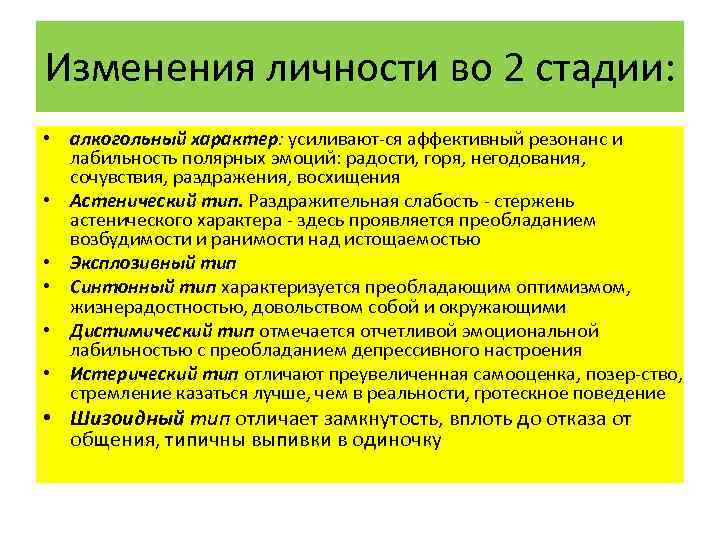 Изменения личности во 2 стадии:

• алкогольный характер: усиливают-ся аффективный резонанс и лабильность полярных эмоций: радости, горя, негодования, сочувствия, раздражения, восхищения
• Астенический тип. Раздражительная слабость - стержень астенического характера - здесь проявляется преобладанием возбудимости и ранимости над истощаемостью
• Эксплозивный тип
• Синтонный тип характеризуется преобладающим оптимизмом, жизнерадостностью, довольством собой и окружающими
• Дистимический тип отмечается отчетливой эмоциональной лабильностью с преобладанием депрессивного настроения
• Истерический тип отличают преувеличенная самооценка, позер-ство, стремление казаться лучше, чем в реальности, гротескное поведение
• Шизоидный тип отличает замкнутость, вплоть до отказа от общения, типичны выпивки в одиночку